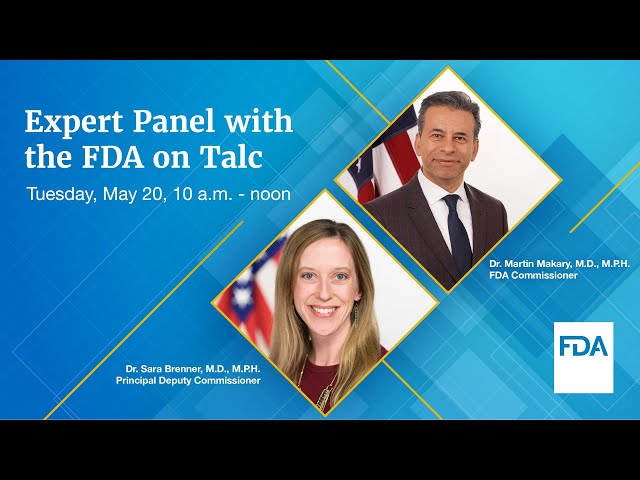 Expert Panel with the FDA on Talc

Tuesday, May 20, 10 a.m. - noon

Dr. Martin Makary, M.D., M.P.H.
FDA Commissioner

Dr. Sara Brenner, M.D., M.P.H.
Principal Deputy Commissioner

FDA